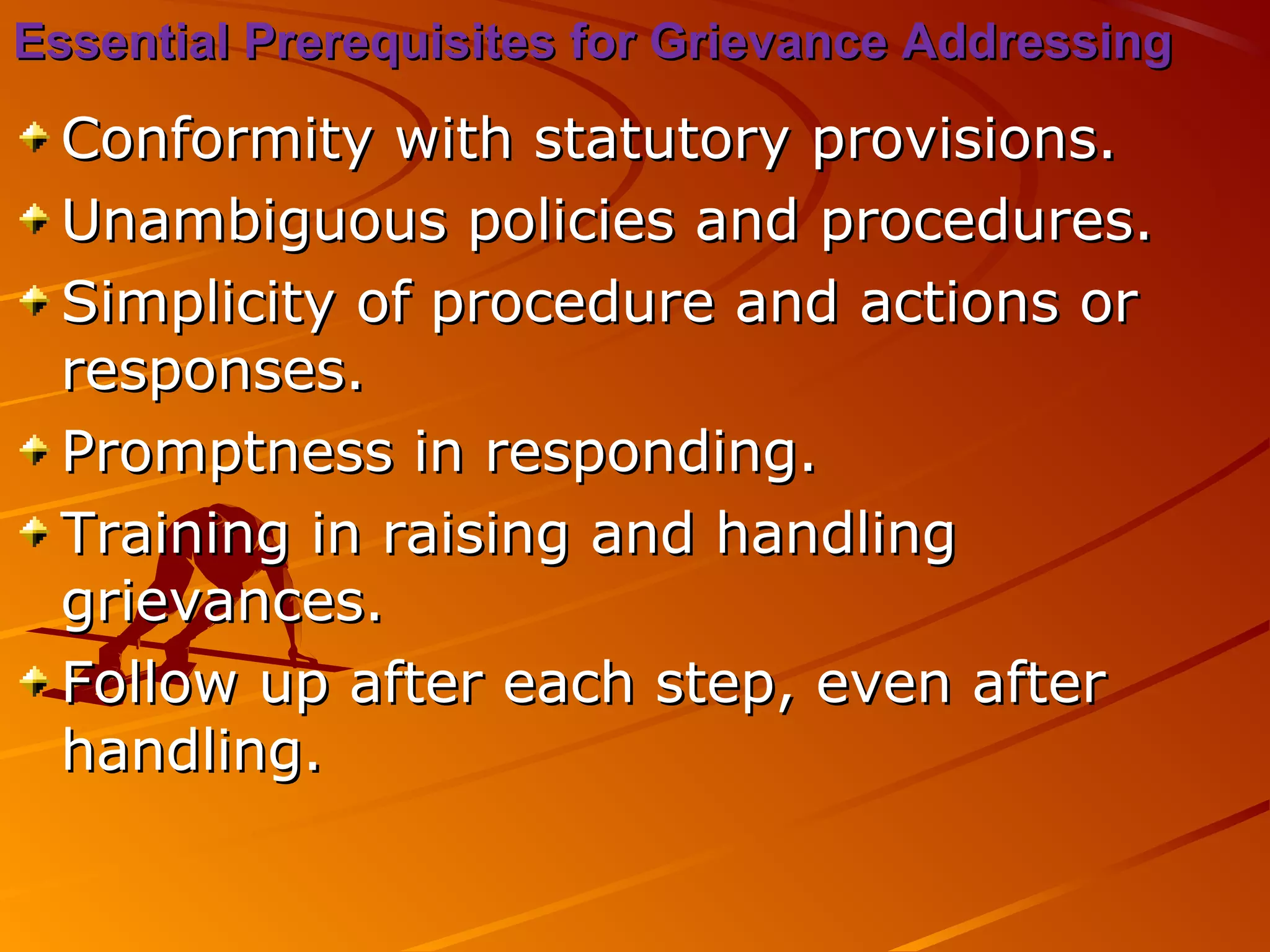 Essential Prerequisites for Grievance Addressing

Conformity with statutory provisions.

Unambiguous policies and procedures.

Simplicity of procedure and actions or responses.

Promptness in responding.

Training in raising and handling grievances.

Follow up after each step, even after handling.